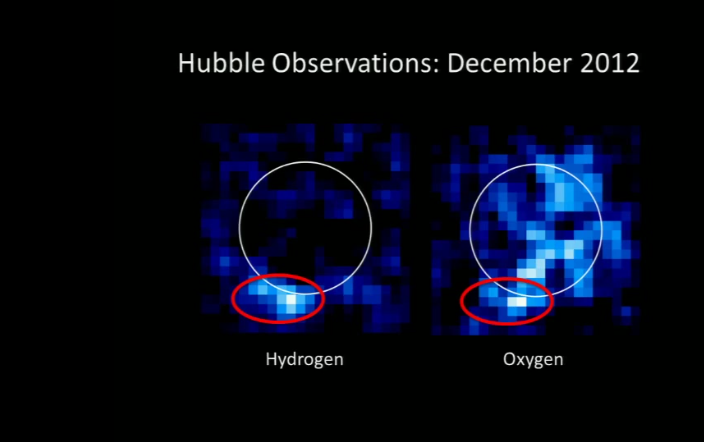 Hubble Observations: December 2012

Hydrogen

Oxygen